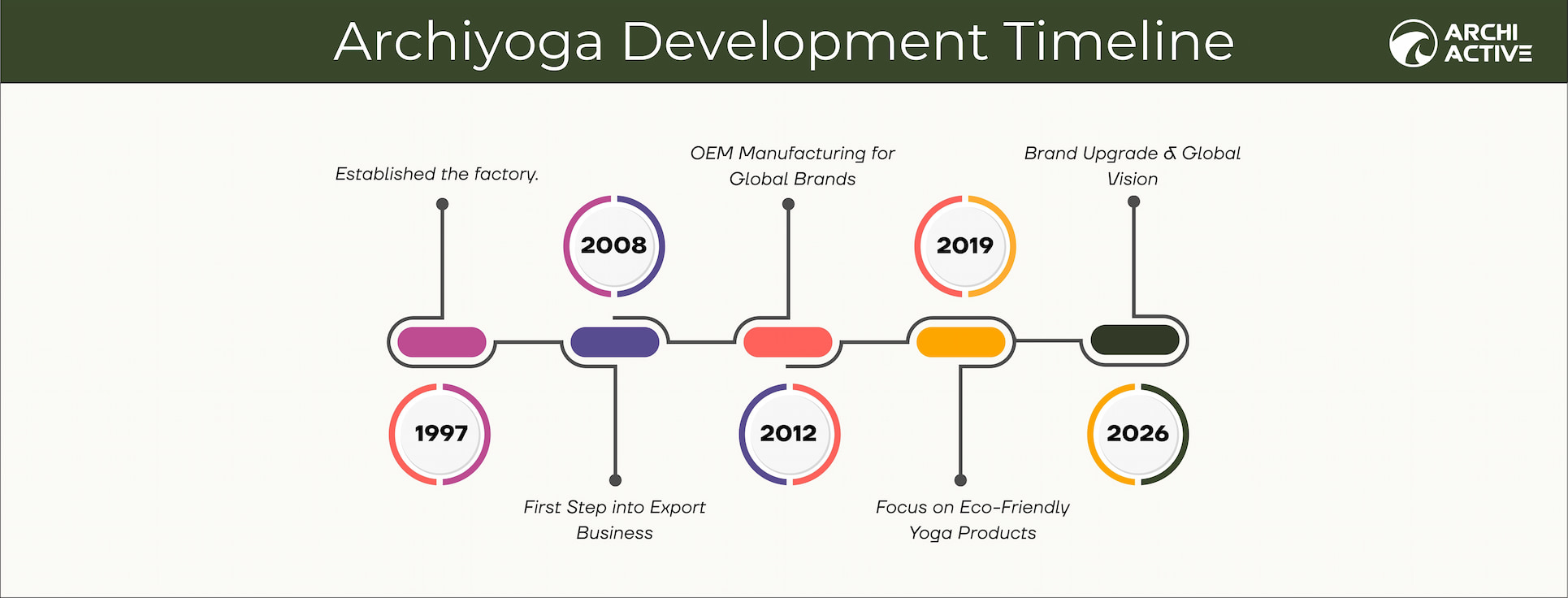 Archiyoga Development Timeline

ARCHI ACTIVE

Established the factory.

1997

2008

First Step into Export Business

OEM Manufacturing for Global Brands

2012

2019

Focus on Eco-Friendly Yoga Products

Brand Upgrade & Global Vision

2026